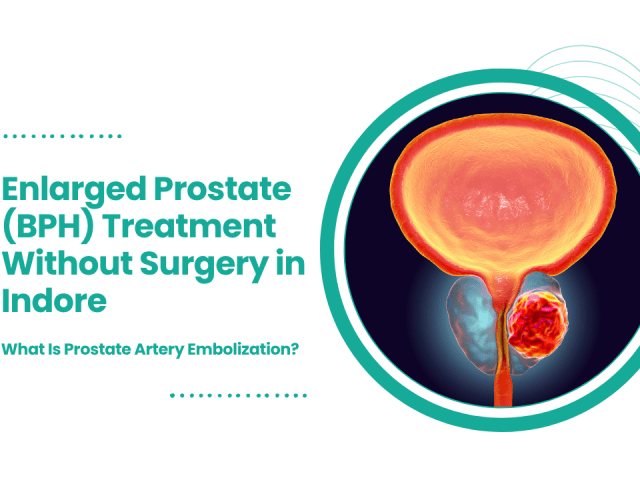 Enlarged Prostate (BPH) Treatment Without Surgery in Indore

What Is Prostate Artery Embolization?